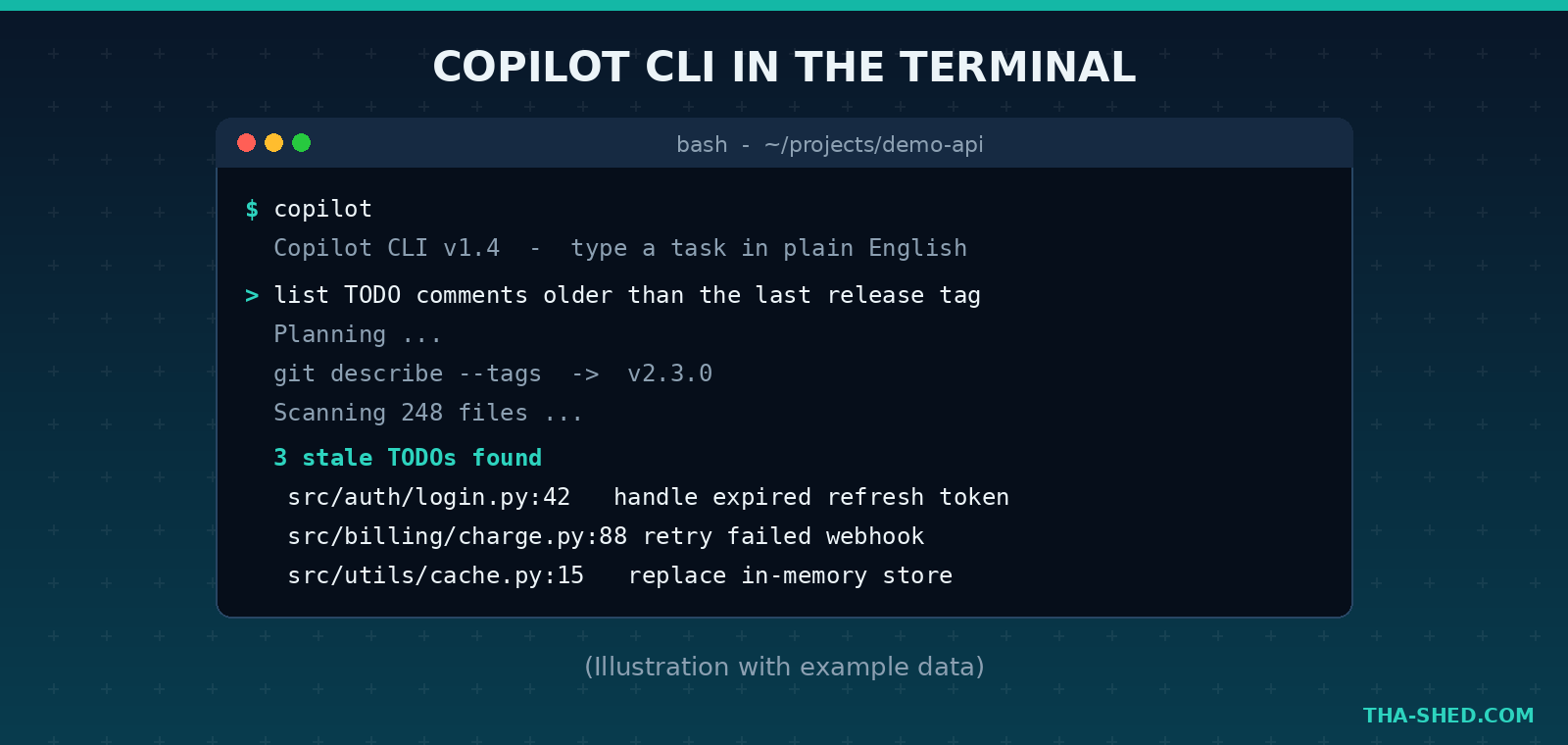 COPILOT CLI IN THE TERMINAL

bash - ~/projects/demo-api

$ copilot
Copilot CLI v1.4 - type a task in plain English

> list TODO comments older than the last release tag
Planning ...
git describe --tags -> v2.3.0
Scanning 248 files ...

3 stale TODOs found
src/auth/login.py:42 handle expired refresh token
src/billing/charge.py:88 retry failed webhook
src/utils/cache.py:15 replace in-memory store

(Illustration with example data)

THA-SHED.COM